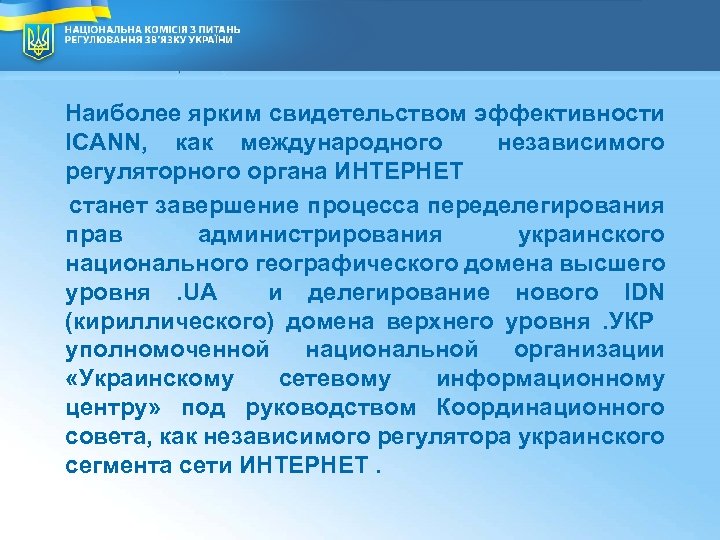 НАЦІОНАЛЬНА КОМІСІЯ З ПИТАНЬ РЕГУЛЮВАННЯ ЗВ'ЯЗКУ УКРАЇНИ

Наиболее ярким свидетельством эффективности ICANN, как международного независимого регуляторного органа ИНТЕРНЕТ

станет завершение процесса переделегирования прав администрирования украинского национального географического домена высшего уровня .UA и делегирование нового IDN (кириллического) домена верхнего уровня .УКР уполномоченной национальной организации «Украинскому сетевому информационному центру» под руководством Координационного совета, как независимого регулятора украинского сегмента сети ИНТЕРНЕТ .